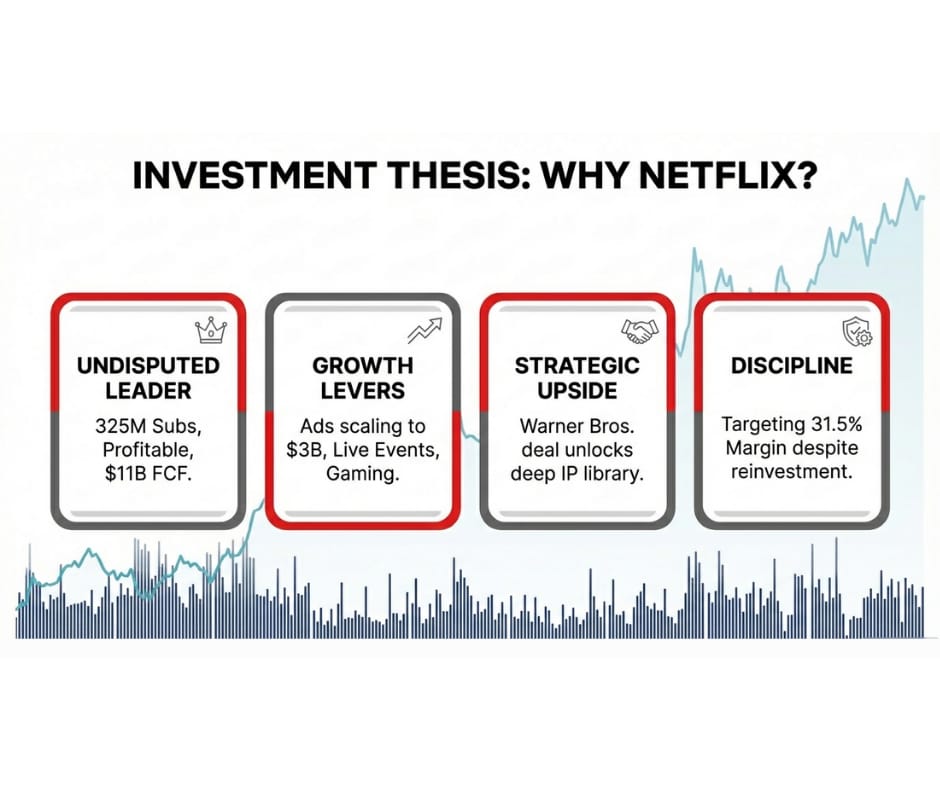 INVESTMENT THESIS: WHY NETFLIX?

UNDISPUTED LEADER

325M Subs, Profitable, \$11B FCF.

GROWTH LEVERS

Ads scaling to \$3B, Live Events, Gaming.

STRATEGIC UPSIDE

Warner Bros. deal unlocks deep IP library.

DISCIPLINE

Targeting 31.5% Margin despite reinvestment.